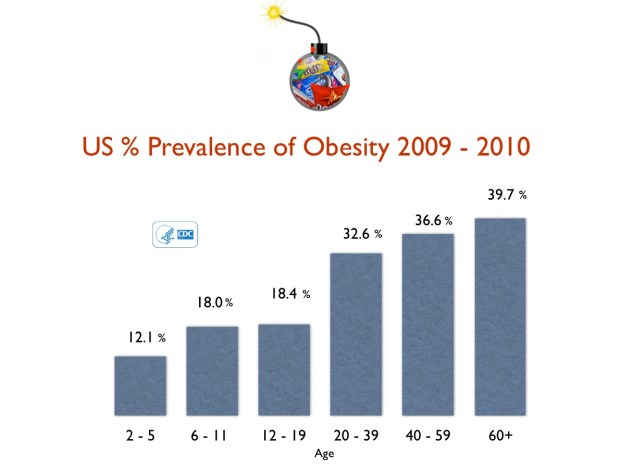 US % Prevalence of Obesity 2009 - 2010

CDC

12.1 %
18.0 %
18.4 %
32.6 %
36.6 %
39.7 %

2 - 5
6 - 11
12 - 19
20 - 39
40 - 59
60+
Age